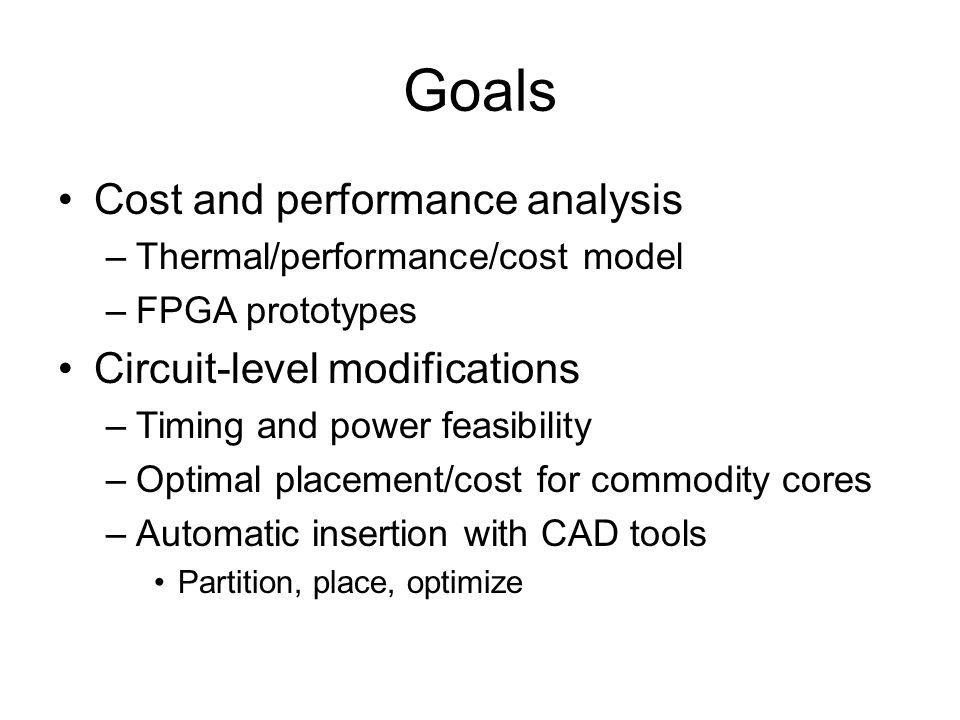 Goals

• Cost and performance analysis
– Thermal/performance/cost model
– FPGA prototypes
• Circuit-level modifications
– Timing and power feasibility
– Optimal placement/cost for commodity cores
– Automatic insertion with CAD tools
• Partition, place, optimize